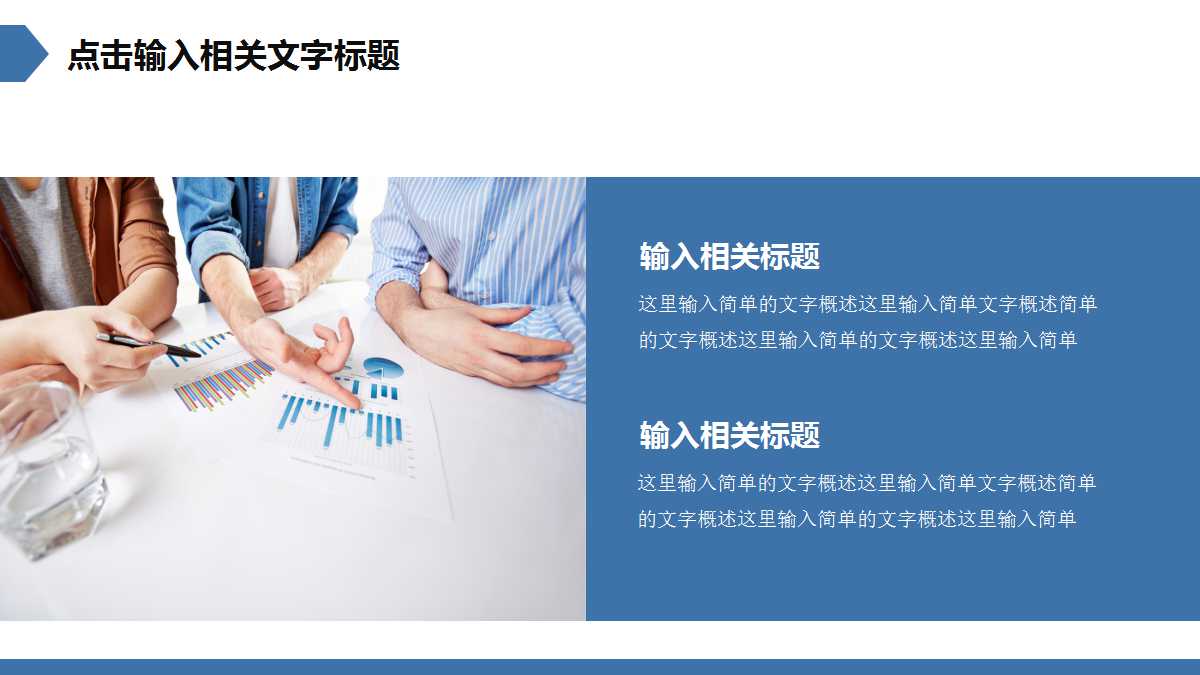 点击输入相关文字标题

输入相关标题

这里输入简单的文字概述这里输入简单文字概述简单的文字概述这里输入简单的文字概述这里输入简单

输入相关标题

这里输入简单的文字概述这里输入简单文字概述简单的文字概述这里输入简单的文字概述这里输入简单